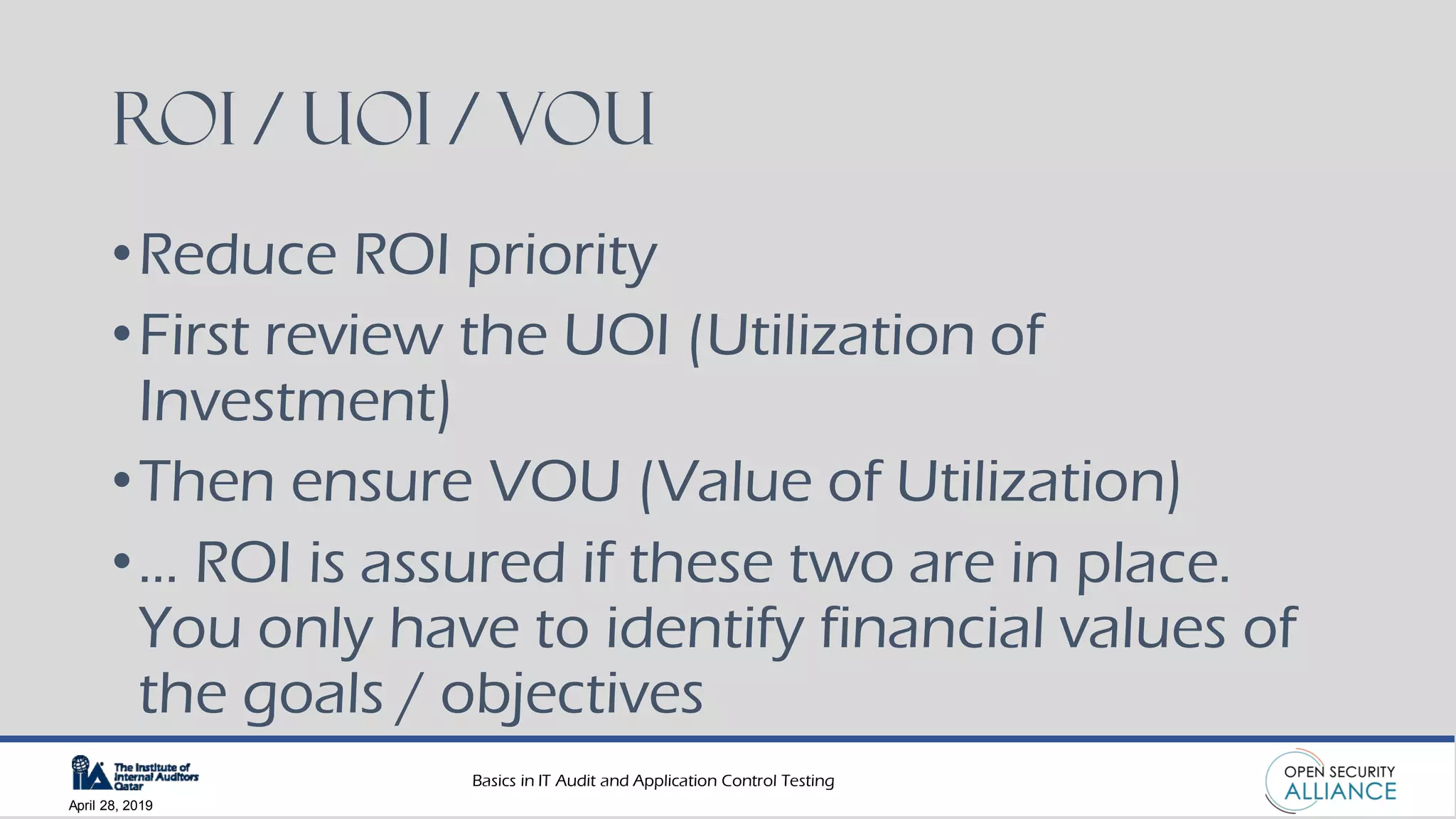 ROI / UOI / VOU

• Reduce ROI priority
• First review the UOI (Utilization of Investment)
• Then ensure VOU (Value of Utilization)
• ... ROI is assured if these two are in place. You only have to identify financial values of the goals / objectives

IIA The Institute of Internal Auditors Qatar
April 28, 2019

Basics in IT Audit and Application Control Testing

OPEN SECURITY ALLIANCE